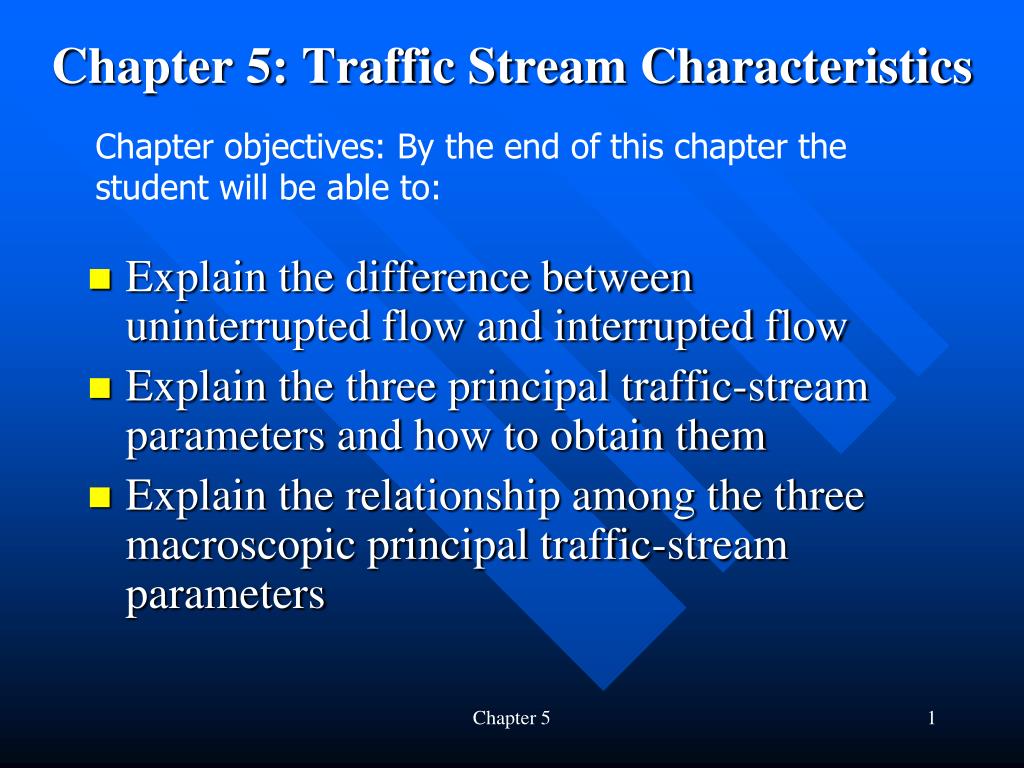 Chapter 5: Traffic Stream Characteristics

Chapter objectives: By the end of this chapter the student will be able to:

- Explain the difference between uninterrupted flow and interrupted flow
- Explain the three principal traffic-stream parameters and how to obtain them
- Explain the relationship among the three macroscopic principal traffic-stream parameters

Chapter 5

1